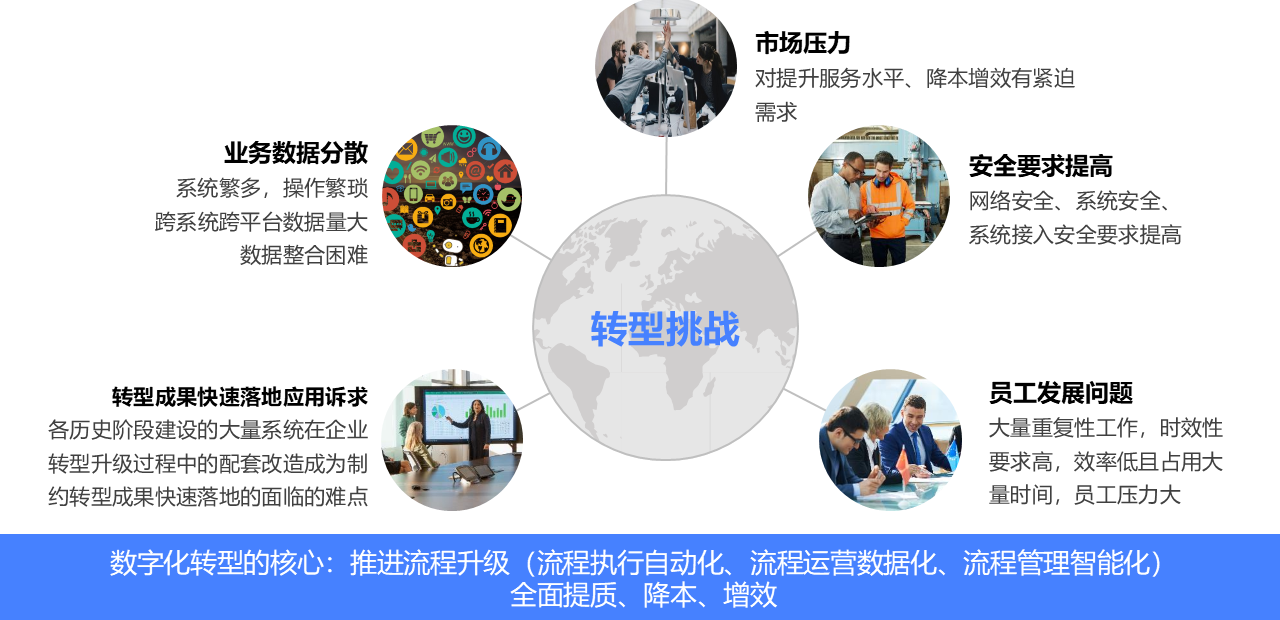 市场压力
对提升服务水平、降本增效有紧迫需求

业务数据分散
系统繁多，操作繁琐
跨系统跨平台数据量大
数据整合困难

安全要求提高
网络安全、系统安全、系统接入安全要求提高

转型挑战

转型成果快速落地应用诉求
各历史阶段建设的大量系统在企业转型升级过程中的配套改造成为制约转型成果快速落地的面临的难点

员工发展问题
大量重复性工作，时效性要求高，效率低且占用大量时间，员工压力大

数字化转型的核心：推进流程升级（流程执行自动化、流程运营数据化、流程管理智能化）
全面提质、降本、增效